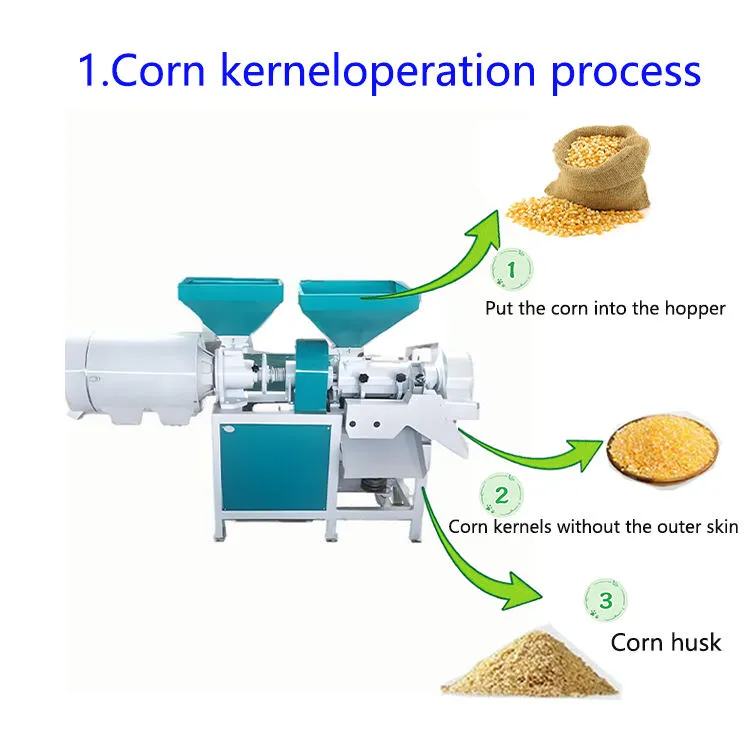 1.Corn kerneloperation process

1

Put the corn into the hopper

2

Corn kernels without the outer skin

3

Corn husk